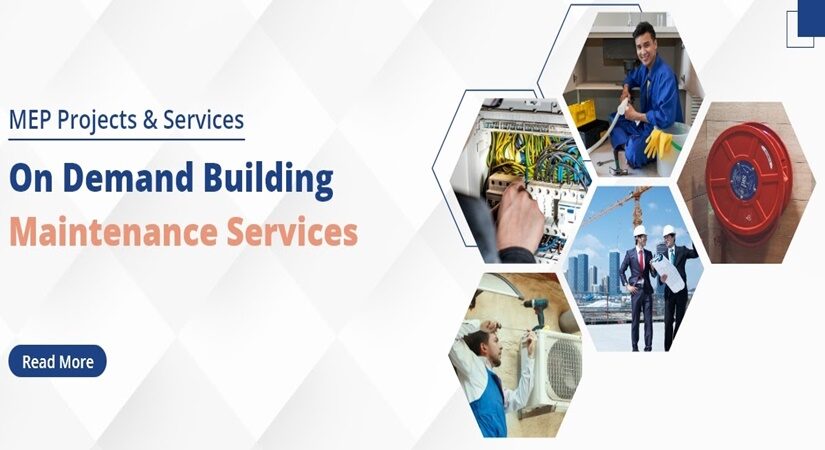 MEP Projects & Services

On Demand Building Maintenance Services

Read More